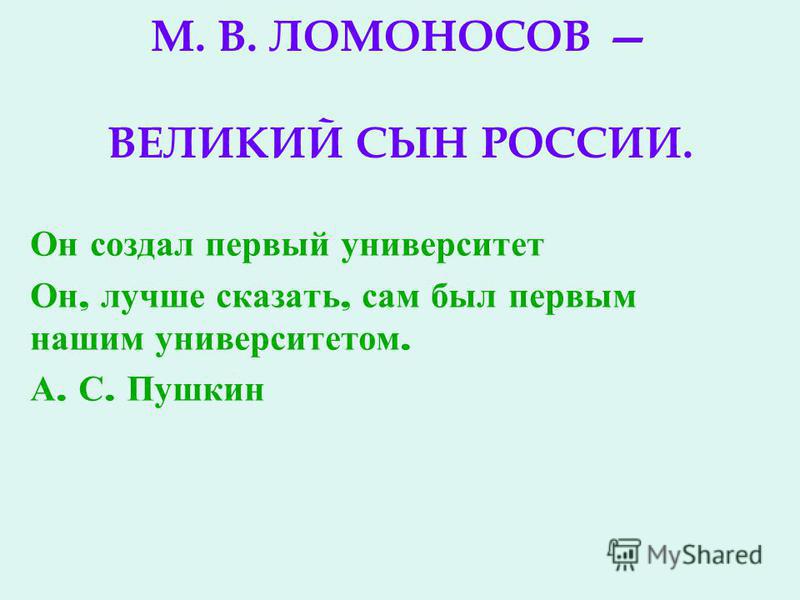 М. В. ЛОМОНОСОВ –

ВЕЛИКИЙ СЫН РОССИИ.

Он создал первый университет

Он, лучше сказать, сам был первым нашим университетом.

А. С. Пушкин

MyShared